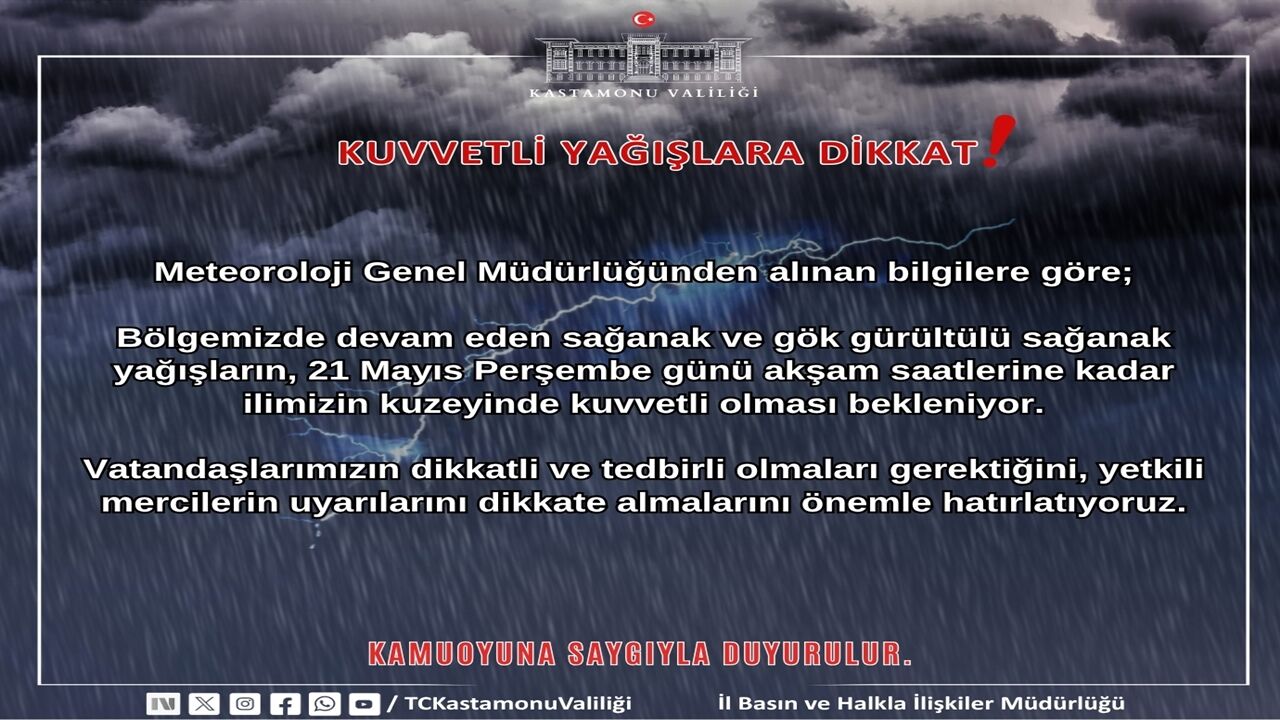 KASTAMONU VALİLİĞİ

KUVVETLİ YAĞIŞLARA DİKKAT!

Meteoroloji Genel Müdürlüğünden alınan bilgilere göre;

Bölgemizde devam eden sağanak ve gök gürültülü sağanak yağışların, 21 Mayıs Perşembe günü akşam saatlerine kadar ilimizin kuzeyinde kuvvetli olması bekleniyor.

Vatandaşlarımızın dikkatli ve tedbirli olmaları gerektiğini, yetkili mercilerin uyarılarını dikkate almalarını önemle hatırlatıyoruz.

KAMUOYUNA SAYGIYLA DUYURULUR.

/ TCKastamonuValiliği İl Basın ve Halkla İlişkiler Müdürlüğü